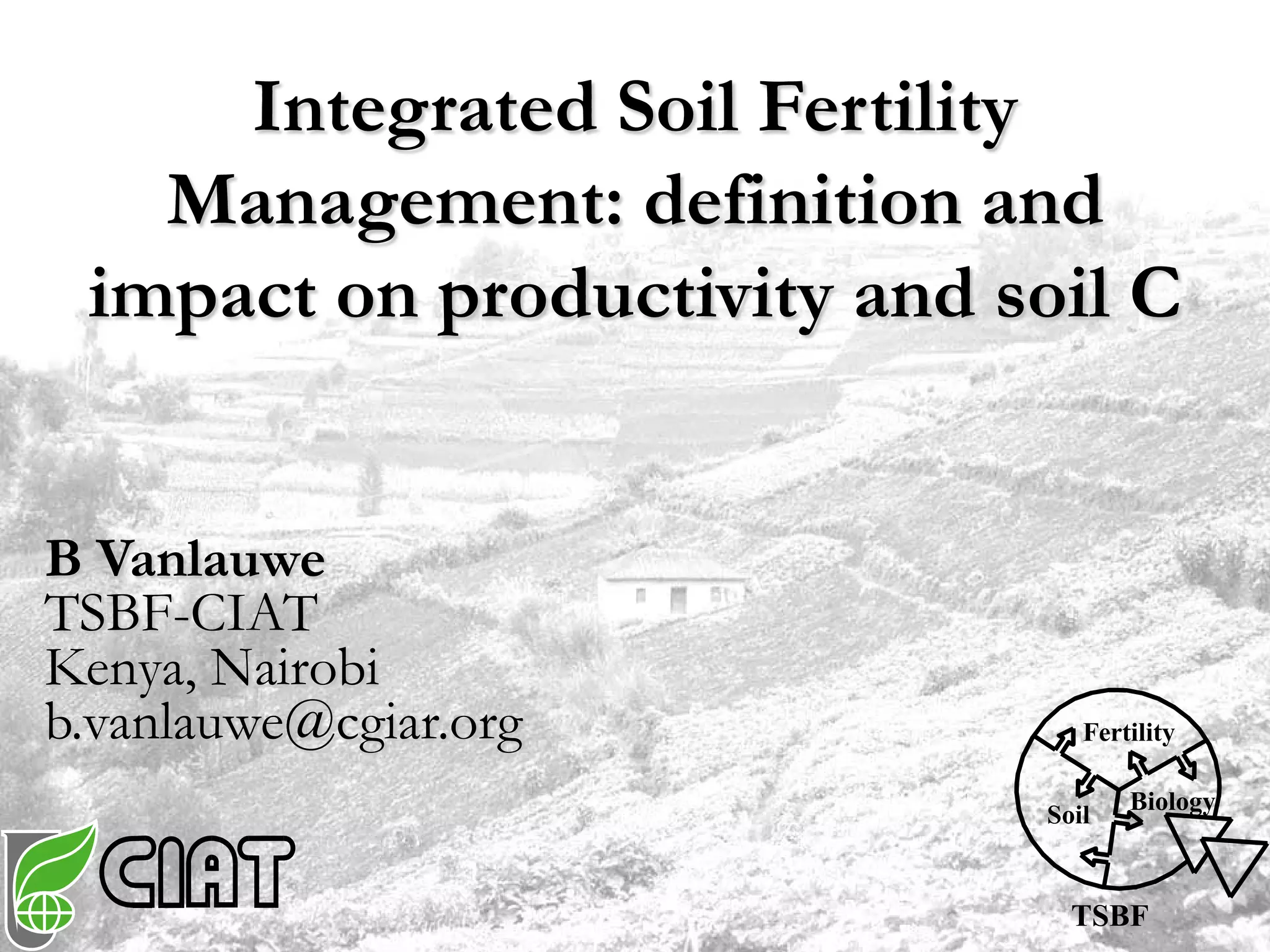 Integrated Soil Fertility Management: definition and impact on productivity and soil C

B Vanlauwe
TSBF-CIAT
Kenya, Nairobi
b.vanlauwe@cgiar.org

CIAT

Fertility
Soil
Biology
TSBF